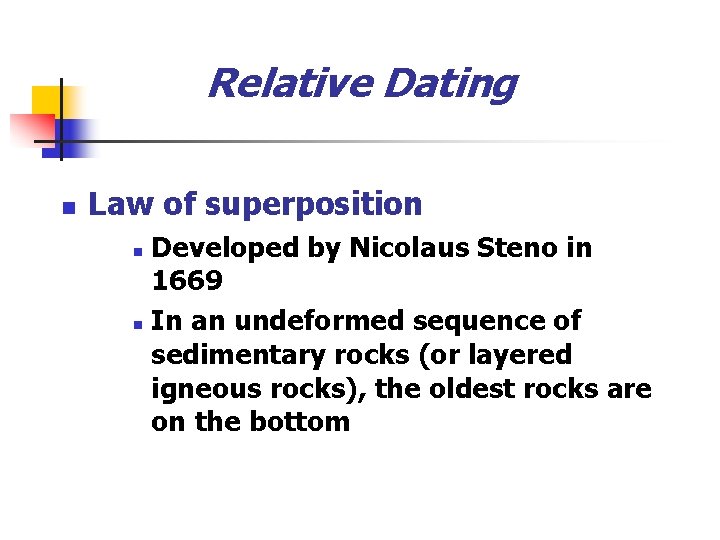 Relative Dating

Law of superposition

Developed by Nicolaus Steno in 1669

In an undeformed sequence of sedimentary rocks (or layered igneous rocks), the oldest rocks are on the bottom